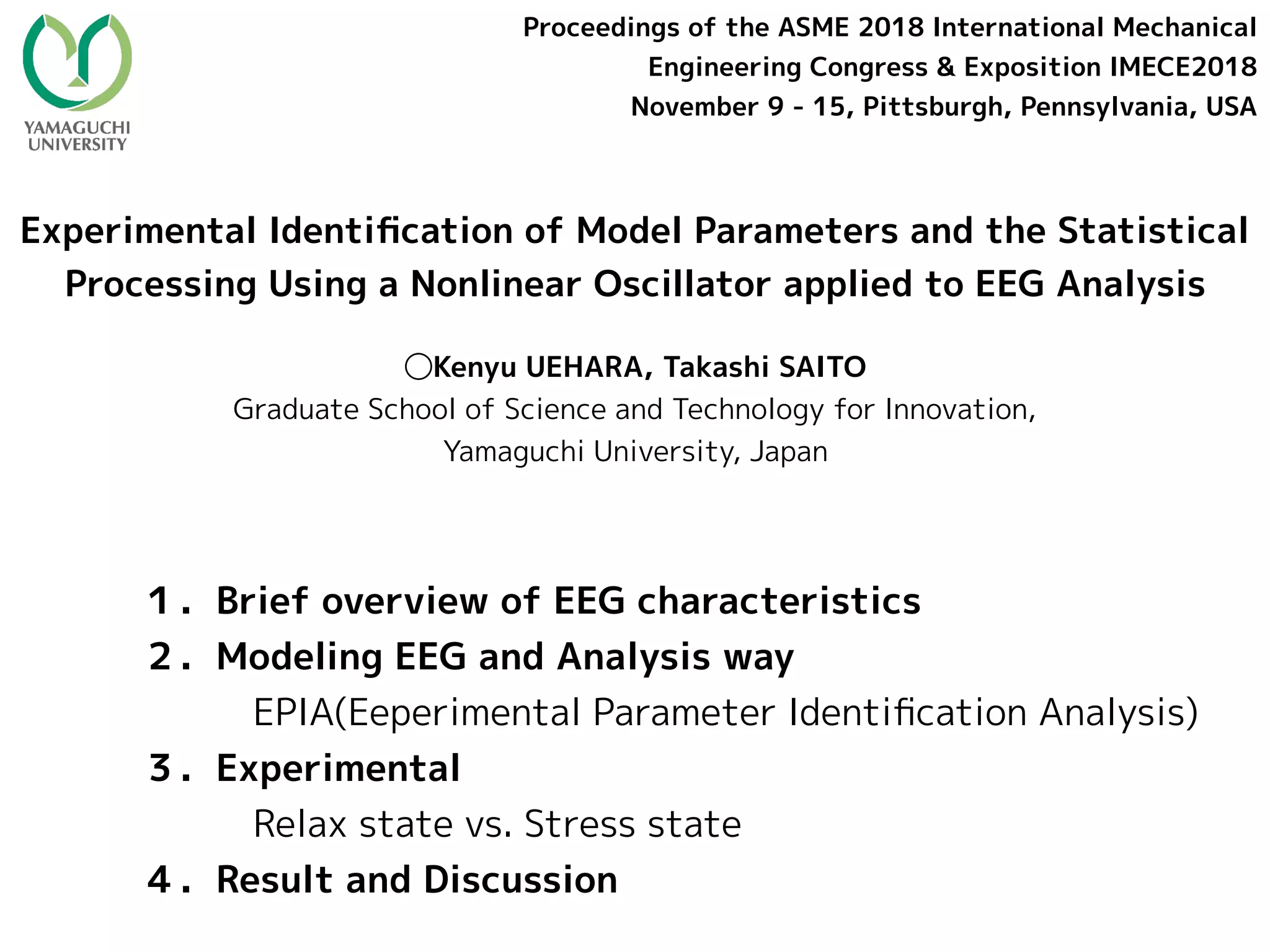 YAMAGUCHI UNIVERSITY

Proceedings of the ASME 2018 International Mechanical Engineering Congress & Exposition IMECE2018
November 9 - 15, Pittsburgh, Pennsylvania, USA

Experimental Identification of Model Parameters and the Statistical Processing Using a Nonlinear Oscillator applied to EEG Analysis

○Kenyu UEHARA, Takashi SAITO
Graduate School of Science and Technology for Innovation,
Yamaguchi University, Japan

1． Brief overview of EEG characteristics
2． Modeling EEG and Analysis way
EPIA(Eeperimental Parameter Identification Analysis)
3． Experimental
Relax state vs. Stress state
4． Result and Discussion